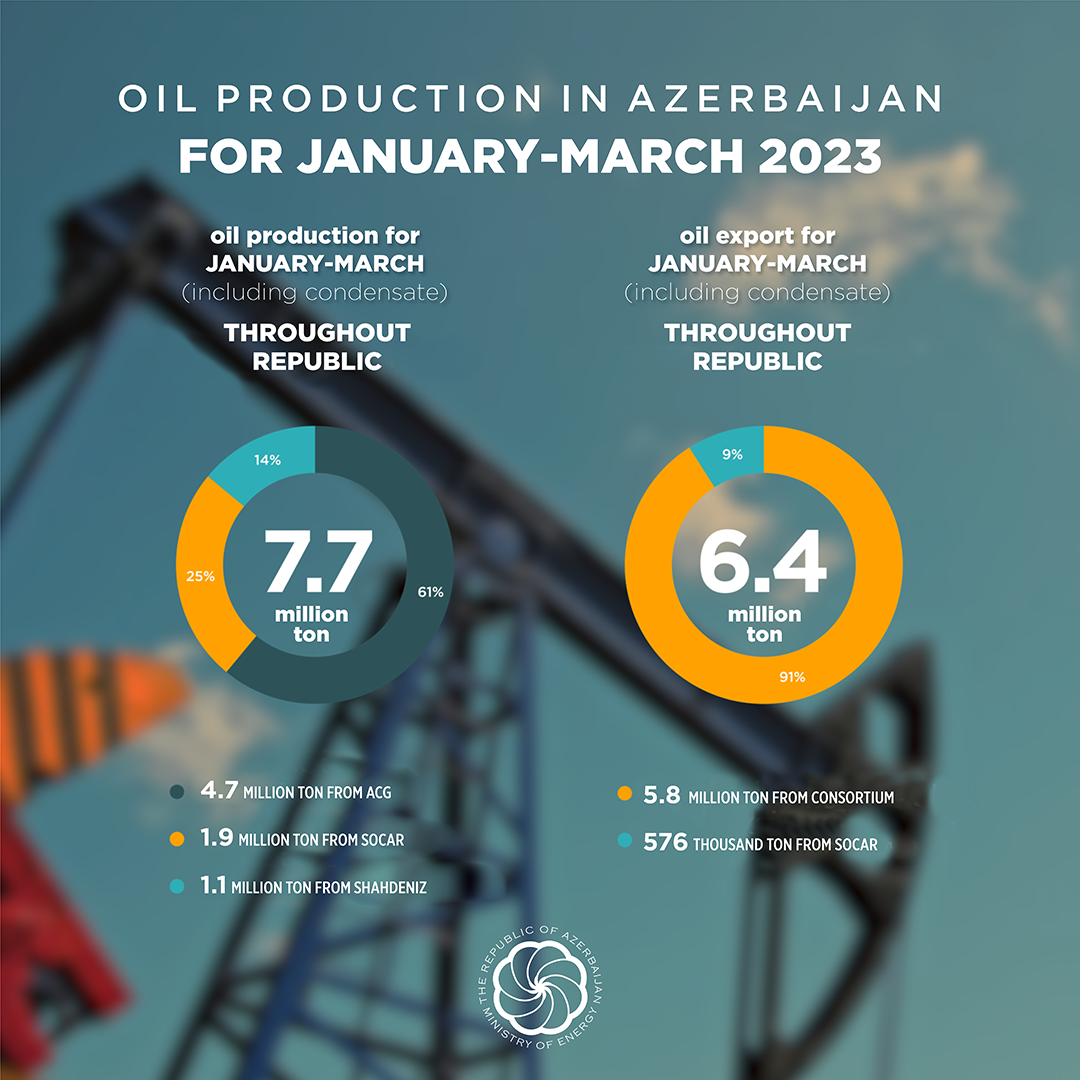 OIL PRODUCTION IN AZERBAIJAN
FOR JANUARY-MARCH 2023

oil production for
JANUARY-MARCH
(including condensate)

THROUGHOUT
REPUBLIC

14%
25%
61%
7.7
million
ton

4.7 MILLION TON FROM ACG
1.9 MILLION TON FROM SOCAR
1.1 MILLION TON FROM SHAHDENIZ

oil export for
JANUARY-MARCH
(including condensate)

THROUGHOUT
REPUBLIC

9%
91%
6.4
million
ton

5.8 MILLION TON FROM CONSORTIUM
576 THOUSAND TON FROM SOCAR

THE REPUBLIC OF AZERBAIJAN
MINISTRY OF ENERGY